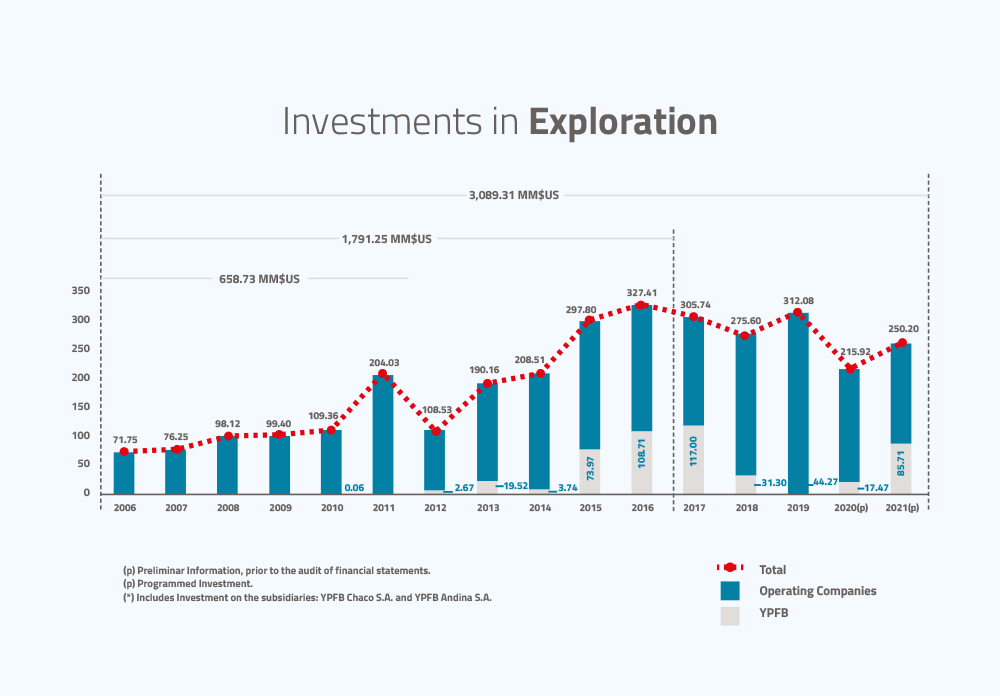 Investments in **Exploration**

3,089.31 MM$US

1,791.25 MM$US

658.73 MM$US

350
300
250
200
150
100
50
0

71.75
76.25
98.12
99.40
109.36
204.03
108.53
190.16
208.51
297.80
327.41
305.74
275.60
312.08
215.92
250.20

0.06
2.67
19.52
3.74
73.97
108.71
117.00
31.30
44.27
17.47
85.71

2006
2007
2008
2009
2010
2011
2012
2013
2014
2015
2016
2017
2018
2019
2020(p)
2021(p)

(p) Preliminar Information, prior to the audit of financial statements.
(p) Programmed Investment.
(*) Includes Investment on the subsidiaries: YPFB Chaco S.A. and YPFB Andina S.A.

Total
Operating Companies
YPFB